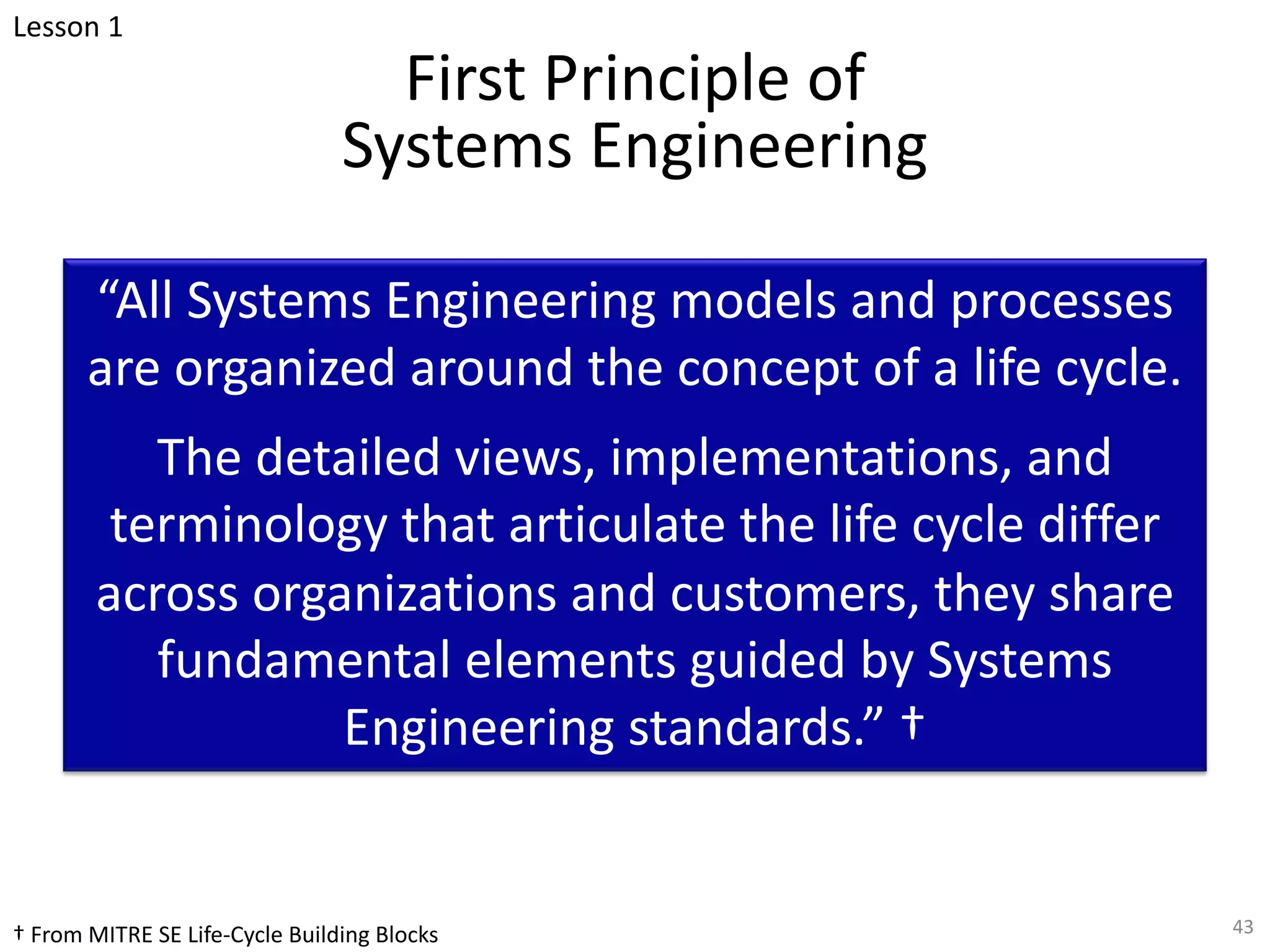 Lesson 1

First Principle of
Systems Engineering

“All Systems Engineering models and processes are organized around the concept of a life cycle.

The detailed views, implementations, and terminology that articulate the life cycle differ across organizations and customers, they share fundamental elements guided by Systems Engineering standards.” †

† From MITRE SE Life-Cycle Building Blocks

43